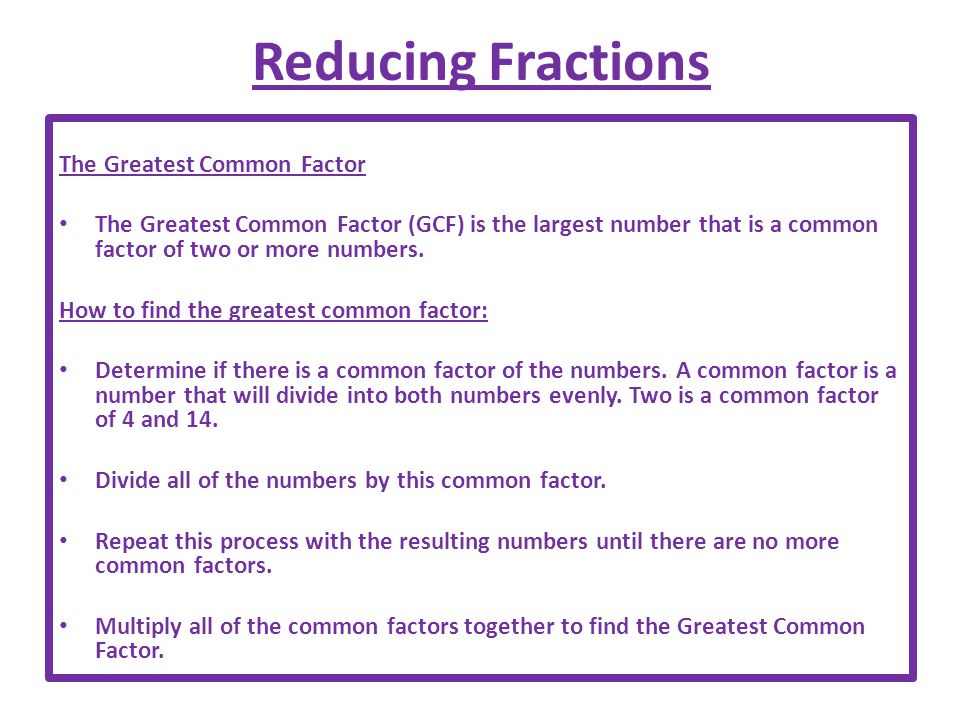 Reducing Fractions

The Greatest Common Factor

• The Greatest Common Factor (GCF) is the largest number that is a common factor of two or more numbers.

How to find the greatest common factor:

• Determine if there is a common factor of the numbers. A common factor is a number that will divide into both numbers evenly. Two is a common factor of 4 and 14.

• Divide all of the numbers by this common factor.

• Repeat this process with the resulting numbers until there are no more common factors.

• Multiply all of the common factors together to find the Greatest Common Factor.